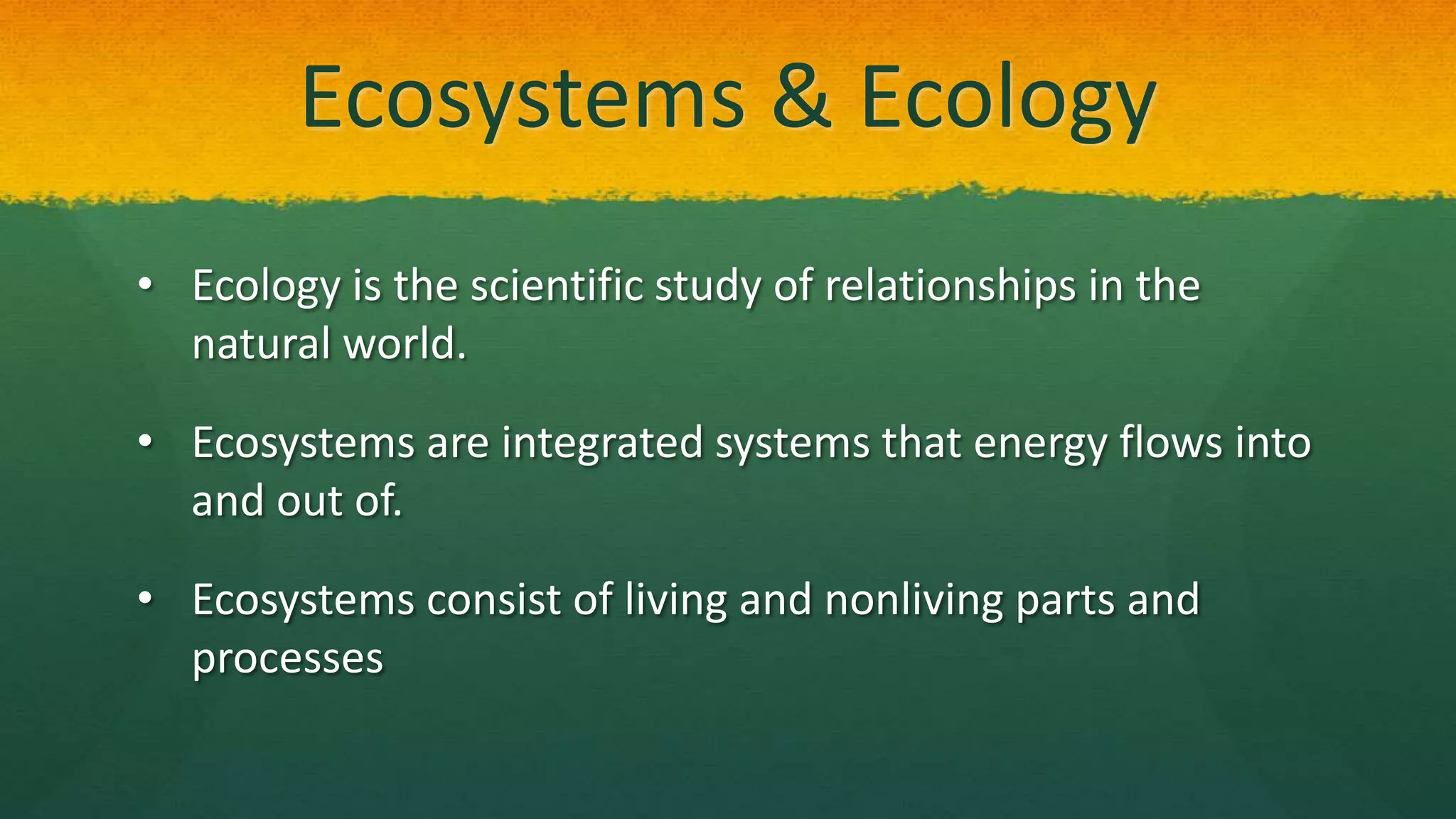 Ecosystems & Ecology

• Ecology is the scientific study of relationships in the natural world.

• Ecosystems are integrated systems that energy flows into and out of.

• Ecosystems consist of living and nonliving parts and processes